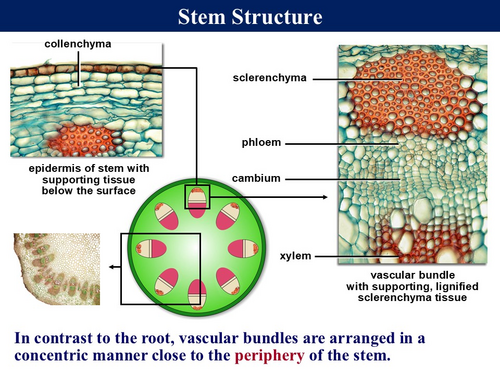 Stem Structure

collenchyma

epidermis of stem with supporting tissue below the surface

sclerenchyma

phloem

cambium

xylem

vascular bundle with supporting, lignified sclerenchyma tissue

In contrast to the root, vascular bundles are arranged in a concentric manner close to the periphery of the stem.